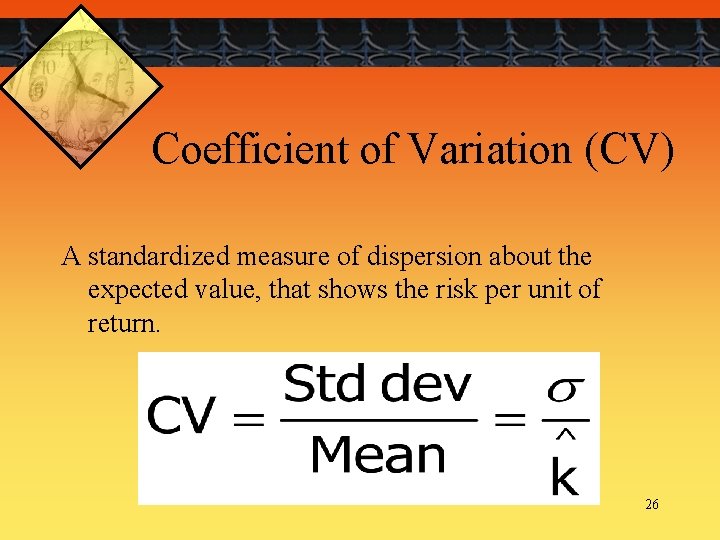 Coefficient of Variation (CV)

A standardized measure of dispersion about the expected value, that shows the risk per unit of return.

$CV = \frac{\text{Std dev}}{\text{Mean}} = \frac{\sigma}{\hat{k}}$

26